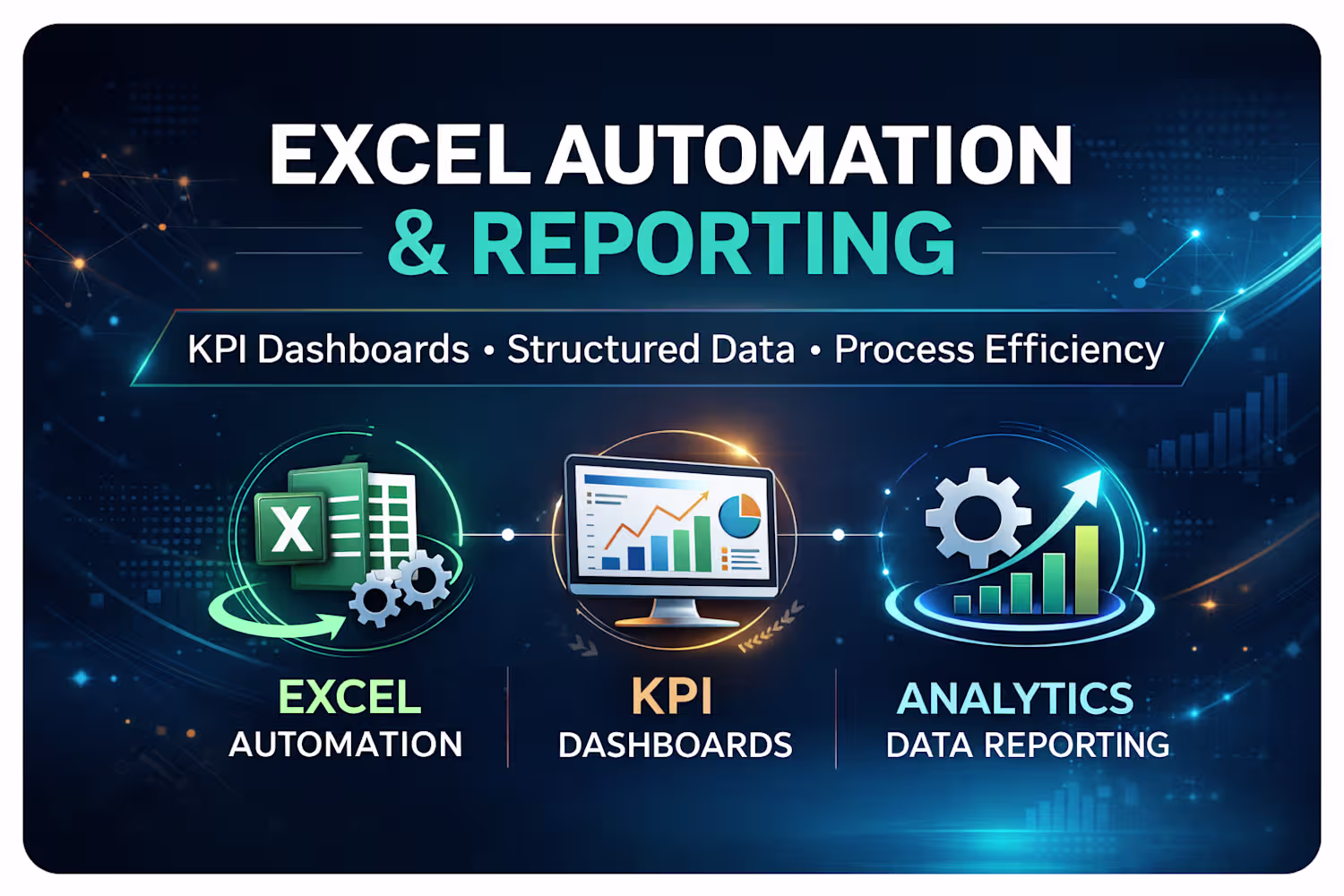 EXCEL AUTOMATION
& REPORTING

KPI Dashboards • Structured Data • Process Efficiency

X

EXCEL
AUTOMATION

KPI
DASHBOARDS

ANALYTICS
DATA REPORTING